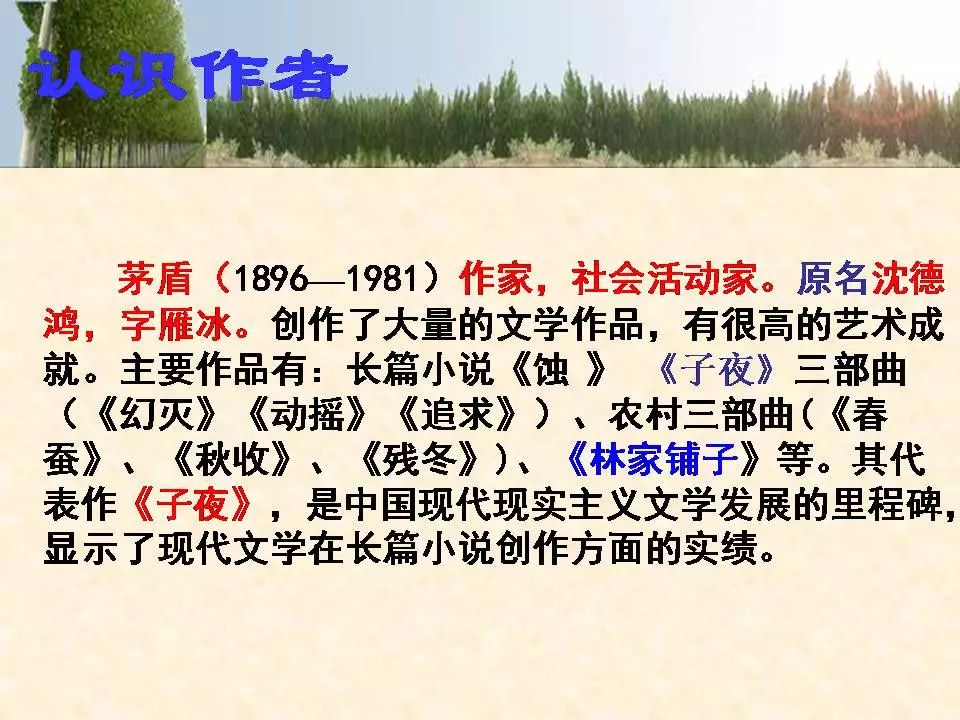 认识作者

茅盾（1896—1981）作家，社会活动家。原名沈德鸿，字雁冰。创作了大量的文学作品，有很高的艺术成就。主要作品有：长篇小说《蚀 》 《子夜》三部曲（《幻灭》《动摇》《追求》）、农村三部曲(《春蚕》、《秋收》、《残冬》)、《林家铺子》等。其代表作《子夜》，是中国现代现实主义文学发展的里程碑，显示了现代文学在长篇小说创作方面的实绩。